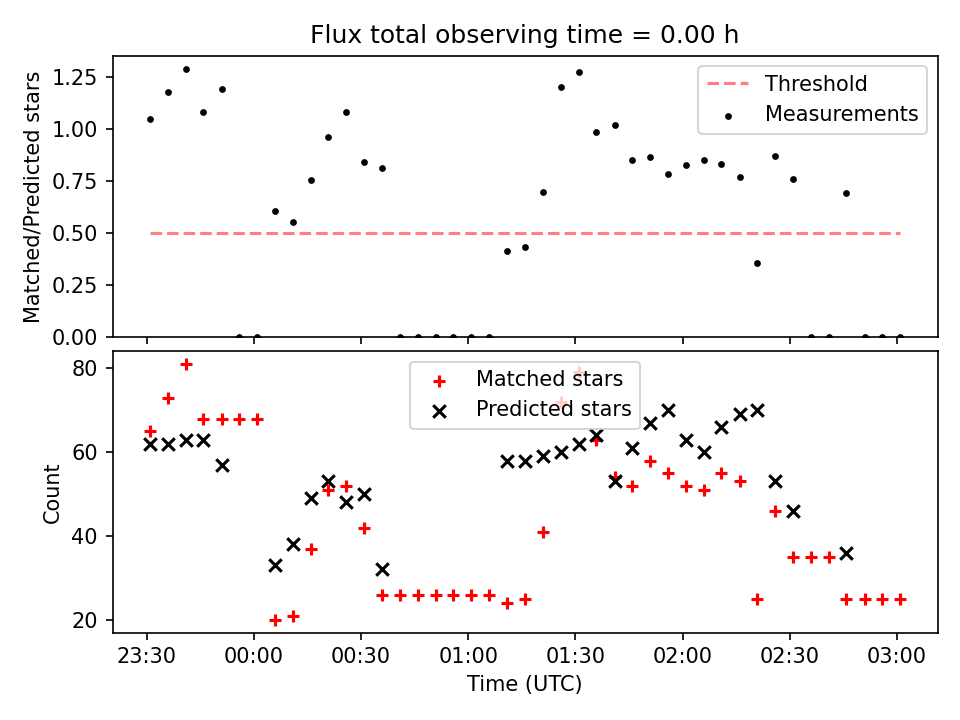 Flux total observing time = 0.00 h

Matched/Predicted stars

1.25
1.00
0.75
0.50
0.25
0.00

Threshold
Measurements

Count

80
60
40
20

Matched stars
Predicted stars

23:30
00:00
00:30
01:00
01:30
02:00
02:30
03:00

Time (UTC)